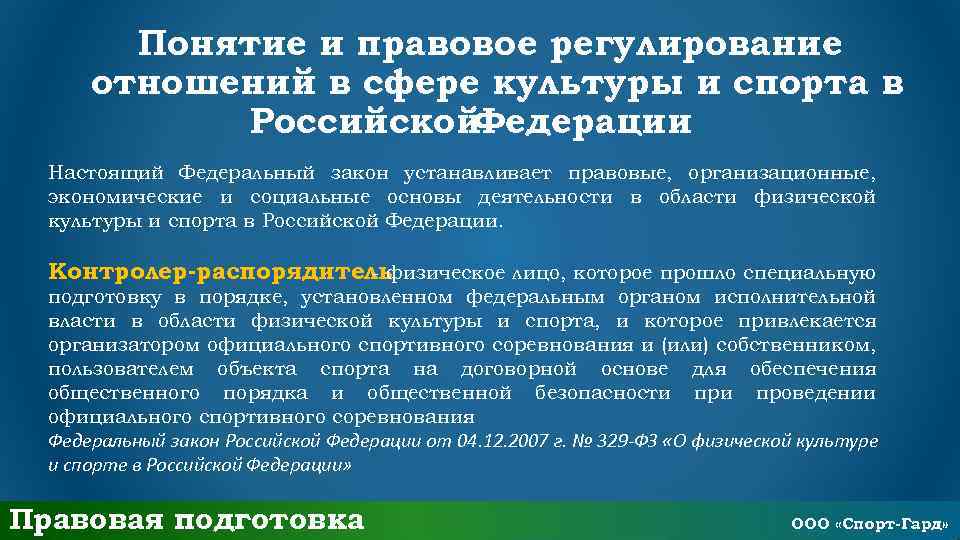 Понятие и правовое регулирование отношений в сфере культуры и спорта в РоссийскойФедерации

Настоящий Федеральный закон устанавливает правовые, организационные, экономические и социальные основы деятельности в области физической культуры и спорта в Российской Федерации.

Контролер-распорядительфизическое лицо, которое прошло специальную подготовку в порядке, установленном федеральным органом исполнительной власти в области физической культуры и спорта, и которое привлекается организатором официального спортивного соревнования и (или) собственником, пользователем объекта спорта на договорной основе для обеспечения общественного порядка и общественной безопасности при проведении официального спортивного соревнования
Федеральный закон Российской Федерации от 04.12.2007 г. № 329-ФЗ «О физической культуре и спорте в Российской Федерации»

Правовая подготовка

ООО «Спорт-Гард»